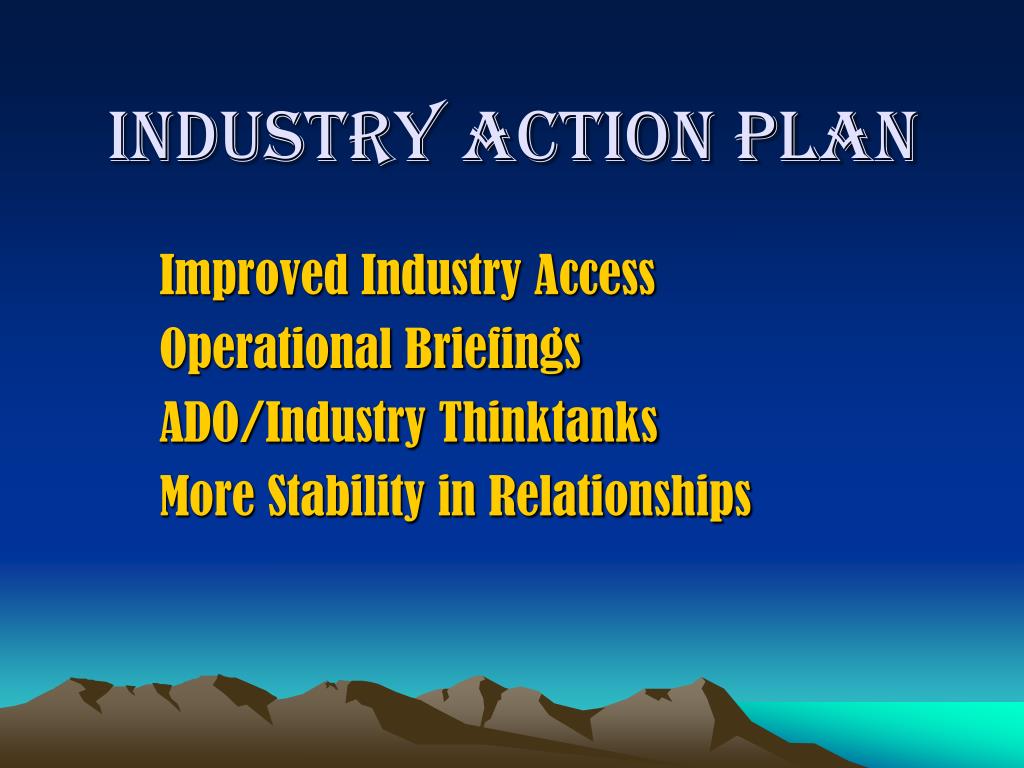 INDUSTRY ACTION PLAN

Improved Industry Access
Operational Briefings
ADO/Industry Thinktanks
More Stability in Relationships